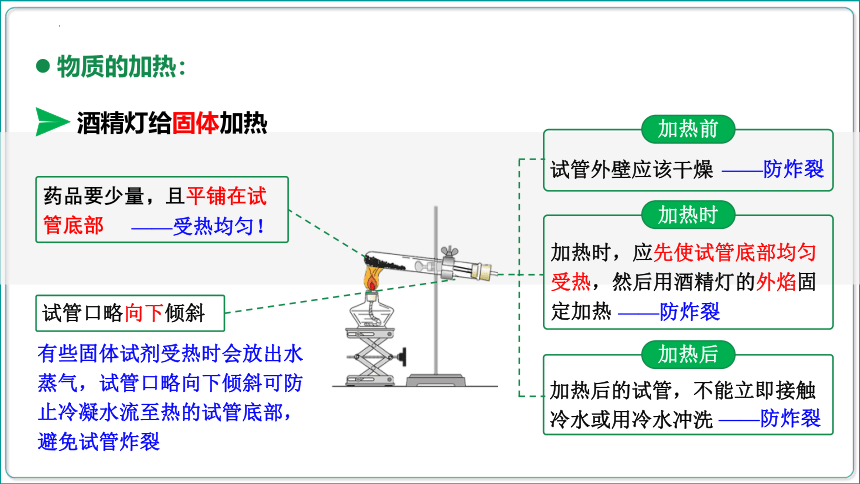 ● 物质的加热：

酒精灯给固体加热

药品要少量，且平铺在试管底部 ——受热均匀！

试管口略向下倾斜

有些固体试剂受热时会放出水蒸气，试管口略向下倾斜可防止冷凝水流至热的试管底部，避免试管炸裂

加热前

试管外壁应该干燥 ——防炸裂

加热时

加热时，应先使试管底部均匀受热，然后用酒精灯的外焰固定加热 ——防炸裂

加热后

加热后的试管，不能立即接触冷水或用冷水冲洗 ——防炸裂